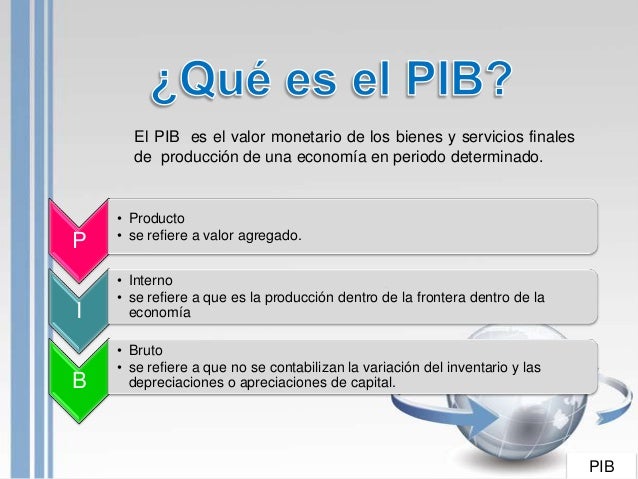 ¿Qué es el PIB?

El PIB es el valor monetario de los bienes y servicios finales de producción de una economía en periodo determinado.

P
• Producto
• se refiere a valor agregado.

I
• Interno
• se refiere a que es la producción dentro de la frontera dentro de la economía

B
• Bruto
• se refiere a que no se contabilizan la variación del inventario y las depreciaciones o apreciaciones de capital.

PIB